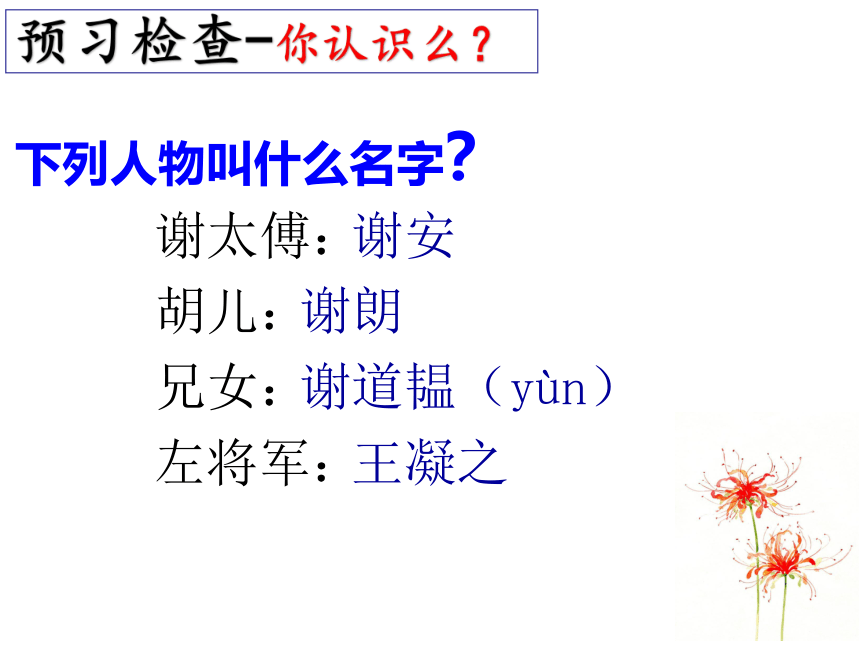 预习检查-你认识么？

下列人物叫什么名字？

谢太傅：谢安

胡儿：谢朗

兄女：谢道韫（yùn）

左将军：王凝之